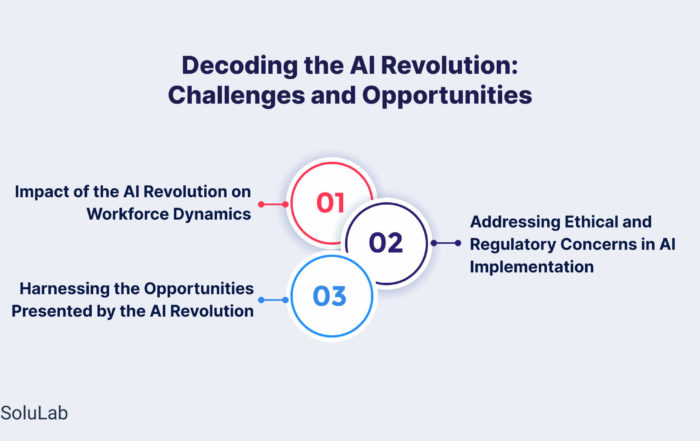 Decoding the AI Revolution: Challenges and Opportunities

Impact of the AI Revolution on Workforce Dynamics

01

02

Addressing Ethical and Regulatory Concerns in AI Implementation

Harnessing the Opportunities Presented by the AI Revolution

03

SoluLab